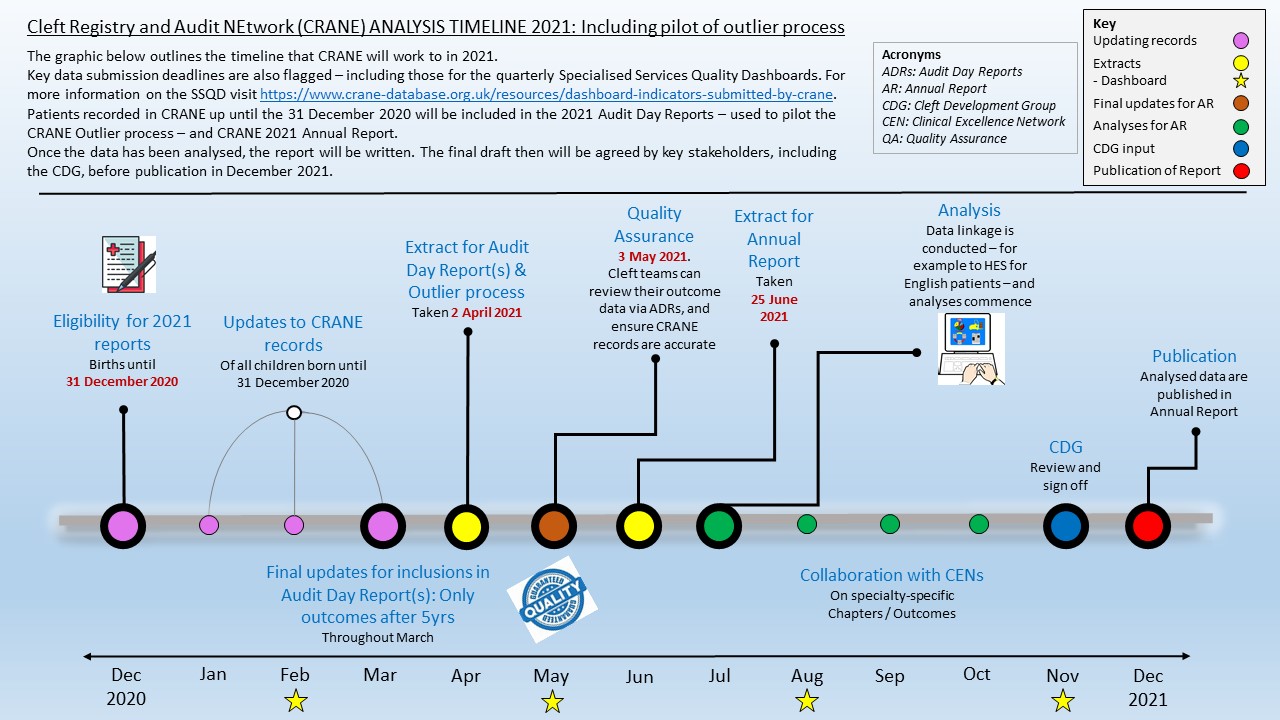 Cleft Registry and Audit NEtwork (CRANE) ANALYSIS TIMELINE 2021: Including pilot of outlier process

The graphic below outlines the timeline that CRANE will work to in 2021.
Key data submission deadlines are also flagged – including those for the quarterly Specialised Services Quality Dashboards. For more information on the SSQD visit https://www.crane-database.org.uk/resources/dashboard-indicators-submitted-by-crane.
Patients recorded in CRANE up until the 31 December 2020 will be included in the 2021 Audit Day Reports – used to pilot the CRANE Outlier process – and CRANE 2021 Annual Report.
Once the data has been analysed, the report will be written. The final draft then will be agreed by key stakeholders, including the CDG, before publication in December 2021.

Acronyms
ADRs: Audit Day Reports
AR: Annual Report
CDG: Cleft Development Group
CEN: Clinical Excellence Network
QA: Quality Assurance

Key
Updating records
Extracts
- Dashboard
Final updates for AR
Analyses for AR
CDG input
Publication of Report

Eligibility for 2021 reports
Births until
31 December 2020

Updates to CRANE records
Of all children born until 31 December 2020

Extract for Audit Day Report(s) & Outlier process
Taken 2 April 2021

Quality Assurance
3 May 2021.
Cleft teams can review their outcome data via ADRs, and ensure CRANE records are accurate

Extract for Annual Report
Taken
25 June 2021

Analysis
Data linkage is conducted – for example to HES for English patients – and analyses commence

Publication
Analysed data are published in Annual Report

CDG
Review and sign off

Final updates for inclusions in Audit Day Report(s): Only outcomes after 5yrs
Throughout March

GUARANTEED QUALITY GUARANTEED

Collaboration with CENs
On specialty-specific Chapters / Outcomes

Dec 2020
Jan
Feb
Mar
Apr
May
Jun
Jul
Aug
Sep
Oct
Nov
Dec 2021